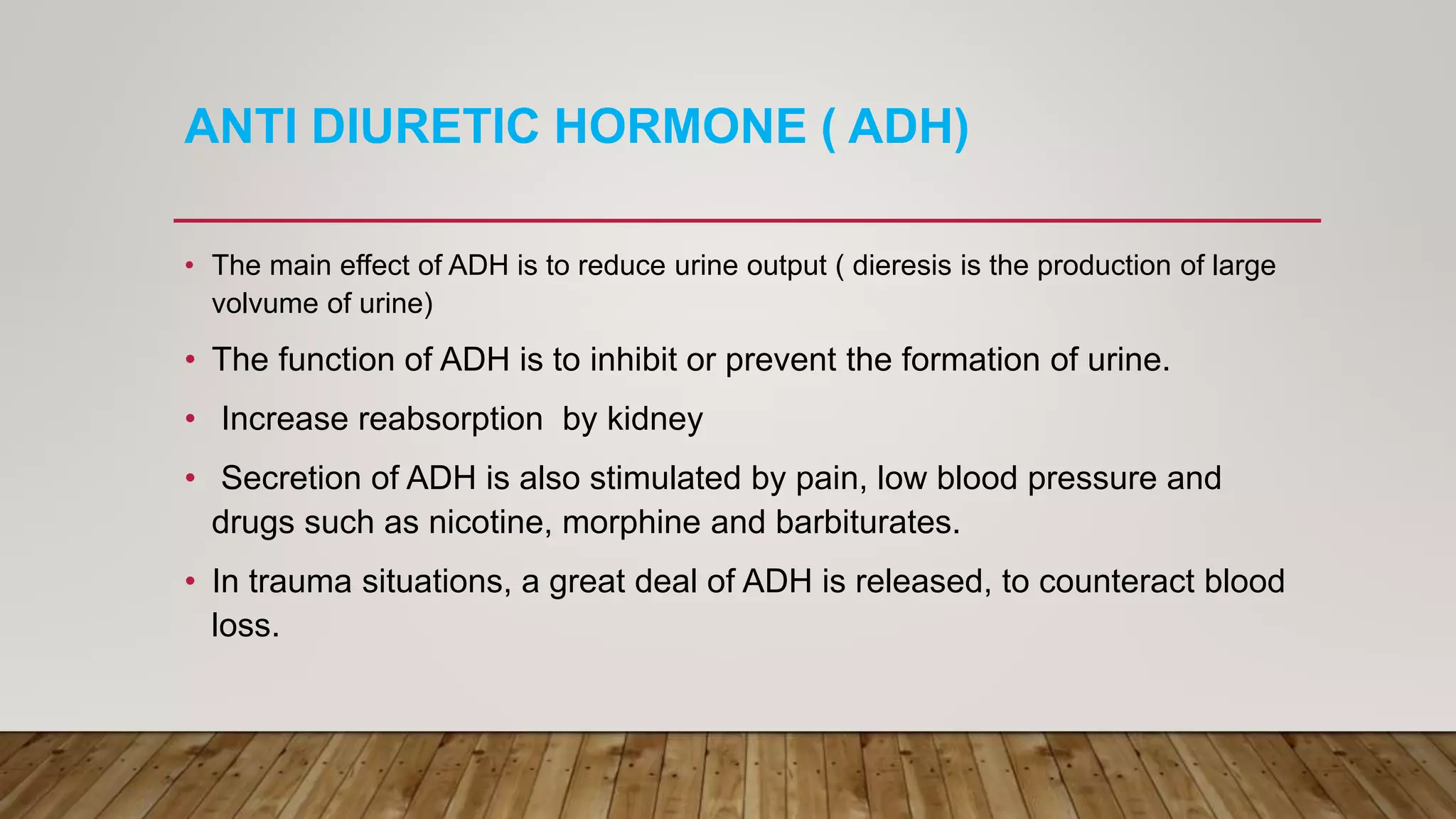 ANTI DIURETIC HORMONE ( ADH)

• The main effect of ADH is to reduce urine output ( dieresis is the production of large volvume of urine)
• The function of ADH is to inhibit or prevent the formation of urine.
• Increase reabsorption by kidney
• Secretion of ADH is also stimulated by pain, low blood pressure and drugs such as nicotine, morphine and barbiturates.
• In trauma situations, a great deal of ADH is released, to counteract blood loss.